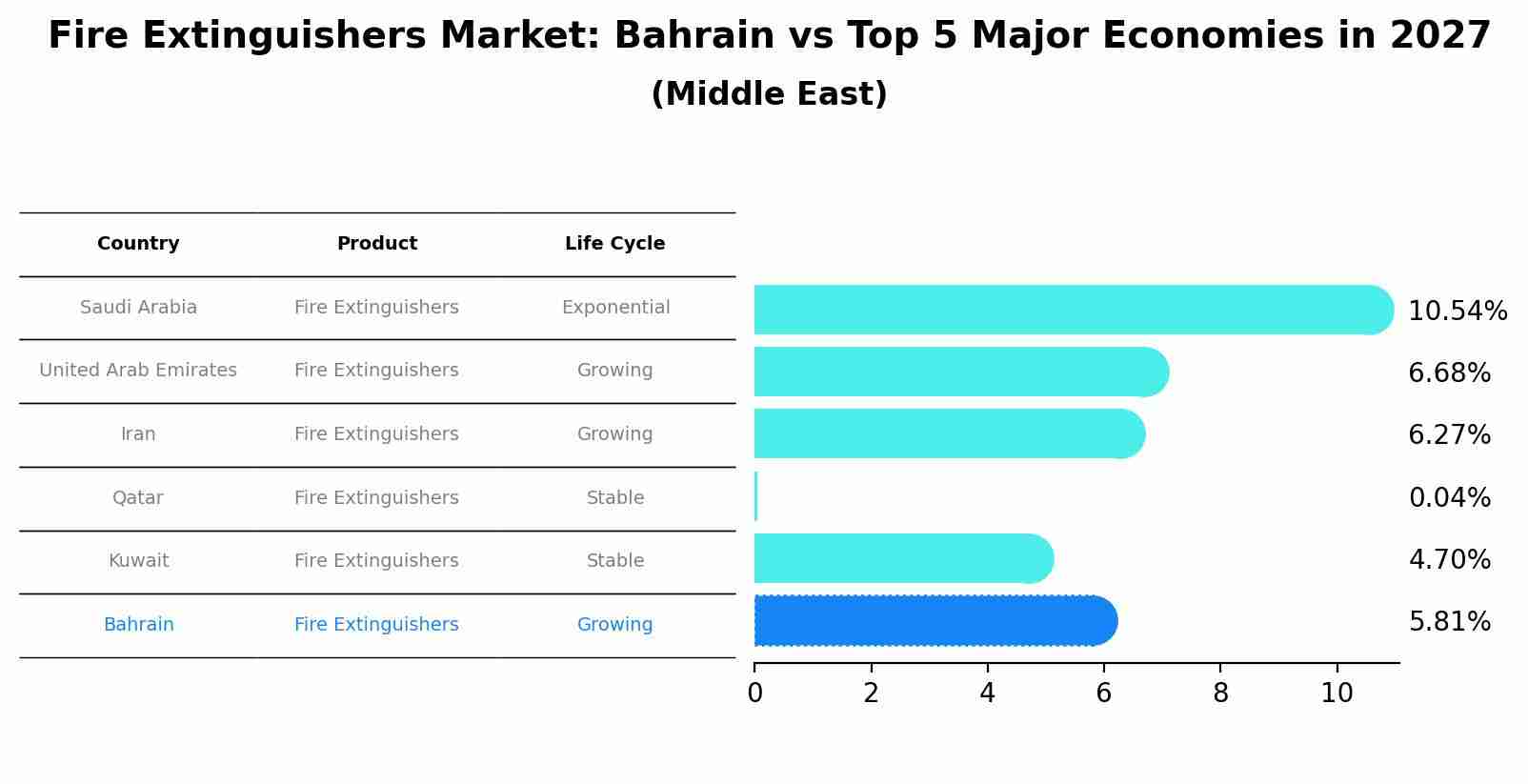 Fire Extinguishers Market: Bahrain vs Top 5 Major Economies in 2027
(Middle East)

| Country | Product | Life Cycle |
|---|---|---|
| Saudi Arabia | Fire Extinguishers | Exponential |
| United Arab Emirates | Fire Extinguishers | Growing |
| Iran | Fire Extinguishers | Growing |
| Qatar | Fire Extinguishers | Stable |
| Kuwait | Fire Extinguishers | Stable |
| Bahrain | Fire Extinguishers | Growing |

10.54%
6.68%
6.27%
0.04%
4.70%
5.81%

0 2 4 6 8 10